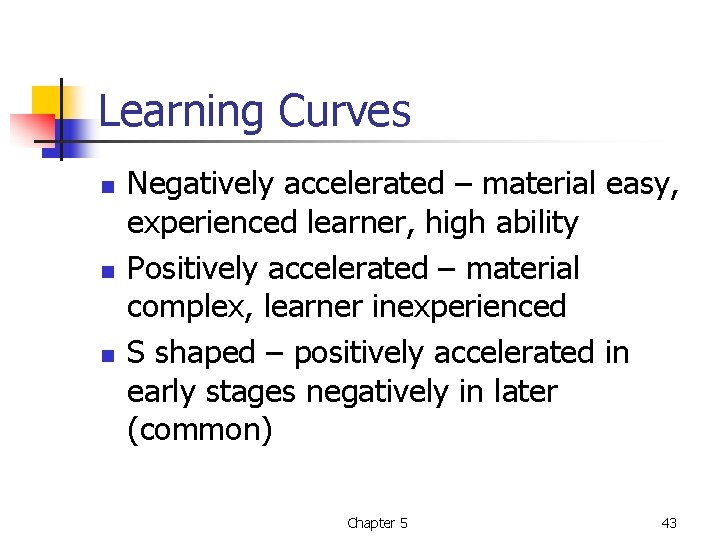 Learning Curves

- Negatively accelerated – material easy, experienced learner, high ability
- Positively accelerated – material complex, learner inexperienced
- S shaped – positively accelerated in early stages negatively in later (common)

Chapter 5

43